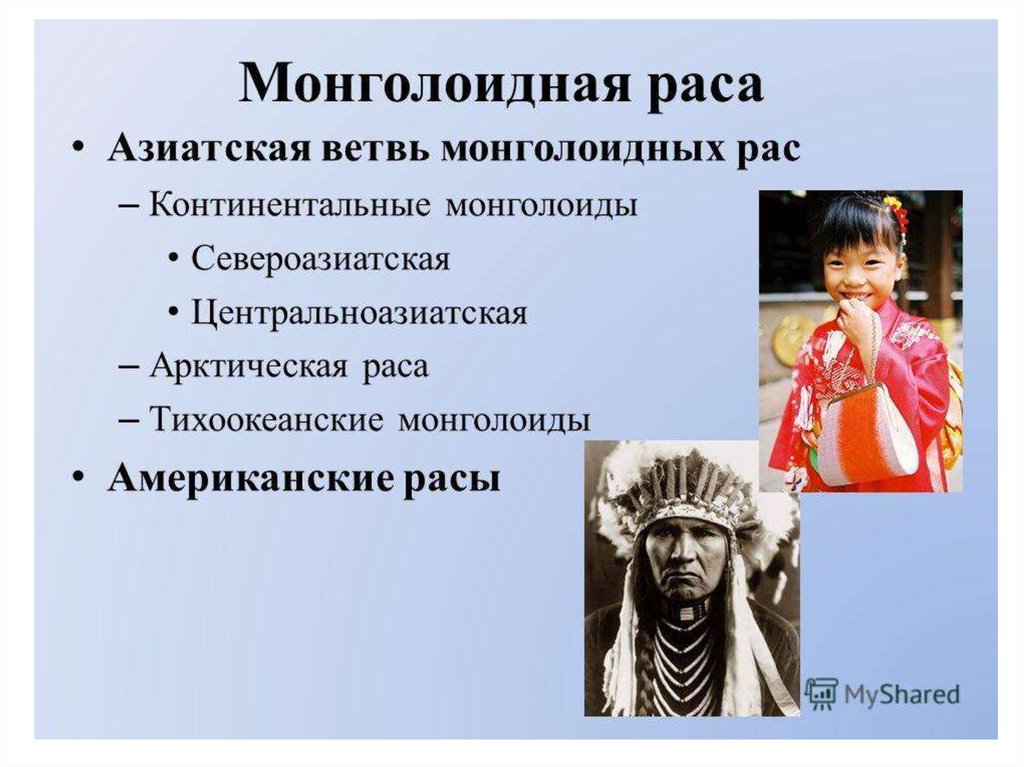 Монголоидная раса

• Азиатская ветвь монголоидных рас
– Континентальные монголоиды
• Североазиатская
• Центральноазиатская
– Арктическая раса
– Тихоокеанские монголоиды
• Американские расы

MyShared